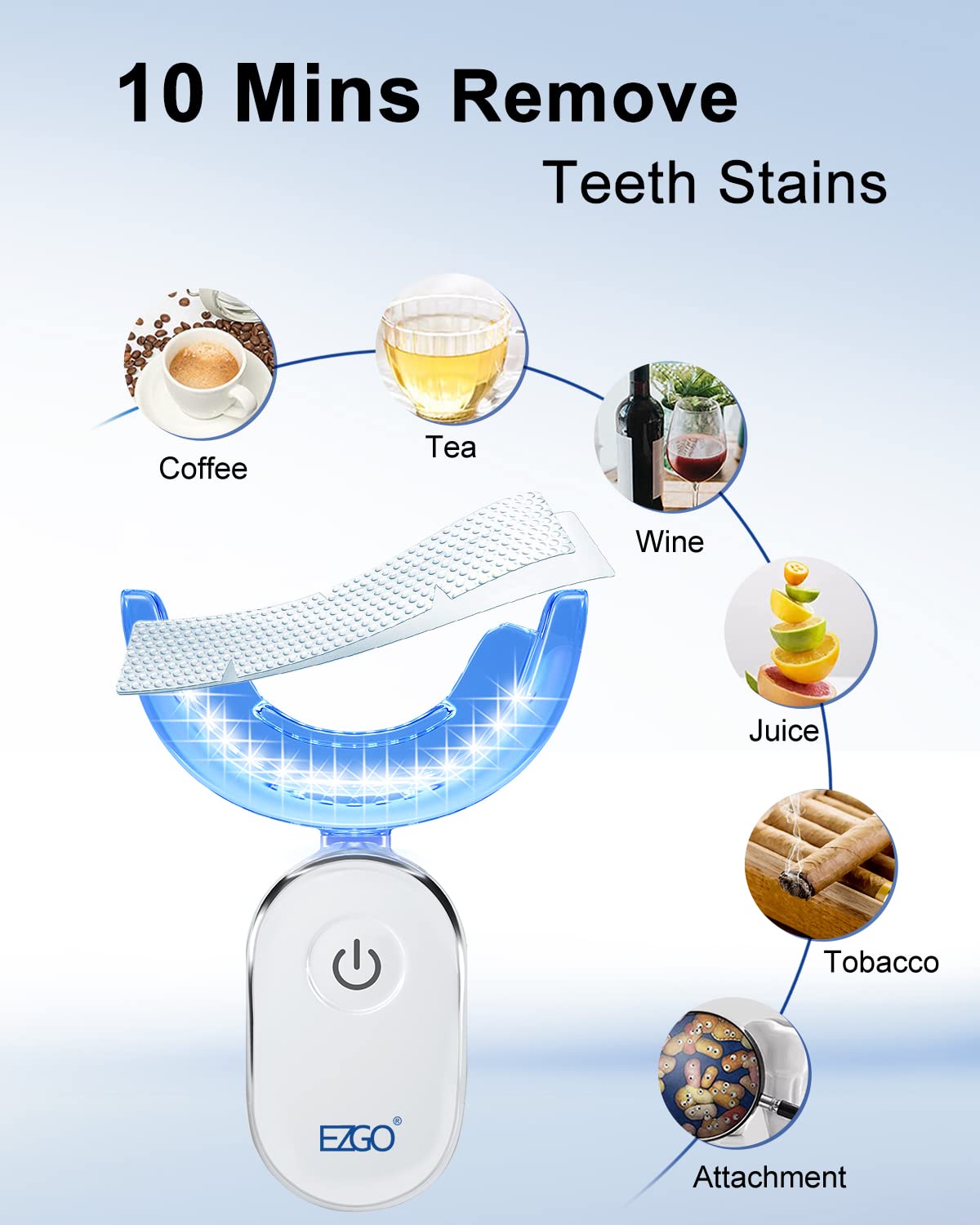 10 Mins Remove
Teeth Stains

Coffee

Tea

Wine

Juice

Tobacco

Attachment

EZGO®